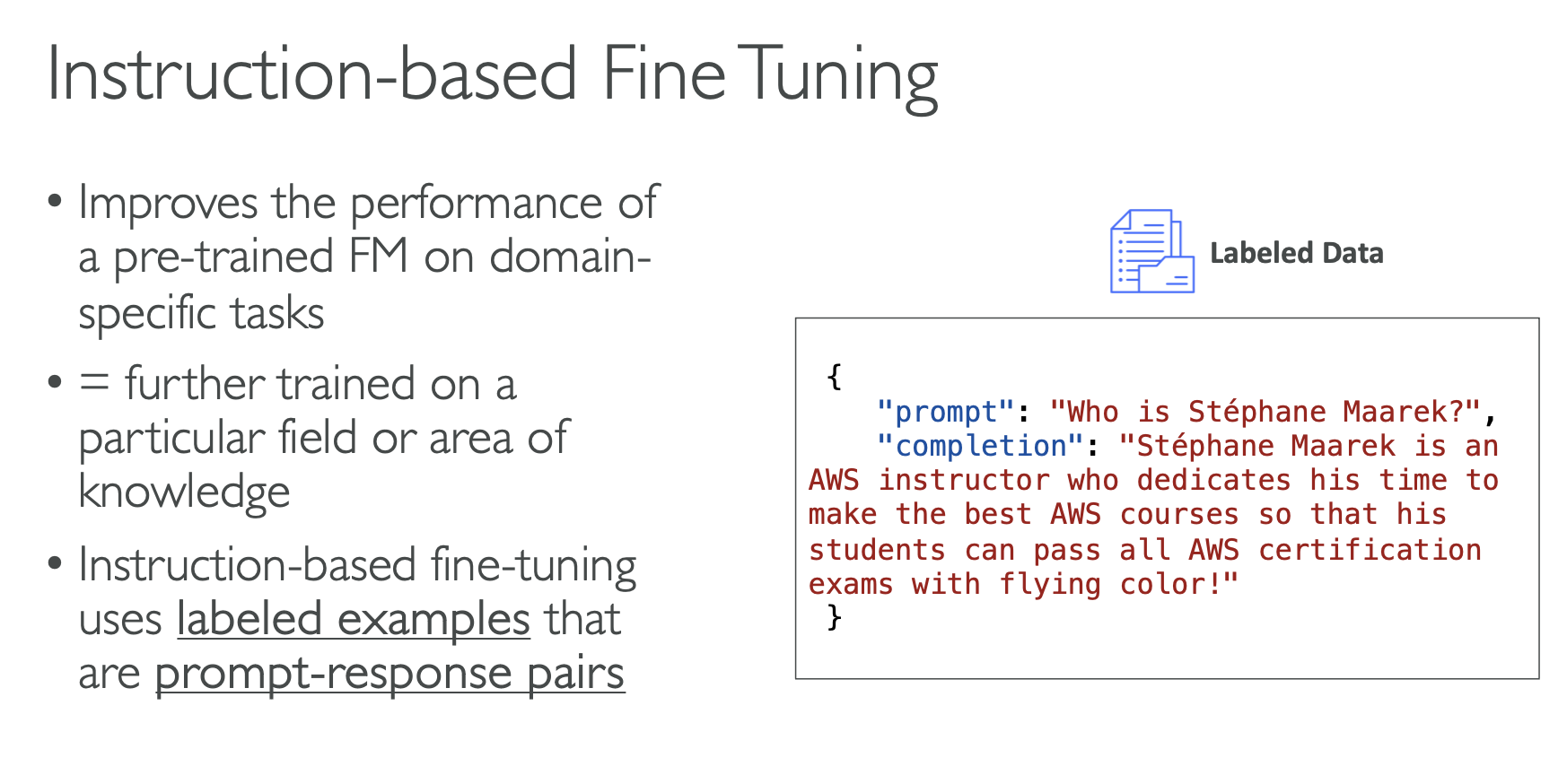 Instruction-based Fine Tuning

• Improves the performance of a pre-trained FM on domain-specific tasks

• = further trained on a particular field or area of knowledge

• Instruction-based fine-tuning uses labeled examples that are prompt-response pairs

Labeled Data

{
"prompt": "Who is Stéphane Maarek?",
"completion": "Stéphane Maarek is an AWS instructor who dedicates his time to make the best AWS courses so that his students can pass all AWS certification exams with flying color!"
}